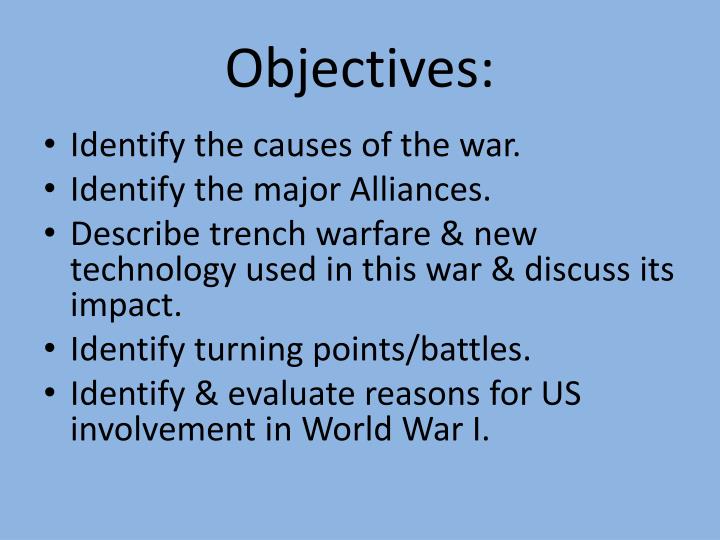 Objectives:

• Identify the causes of the war.
• Identify the major Alliances.
• Describe trench warfare & new technology used in this war & discuss its impact.
• Identify turning points/battles.
• Identify & evaluate reasons for US involvement in World War I.